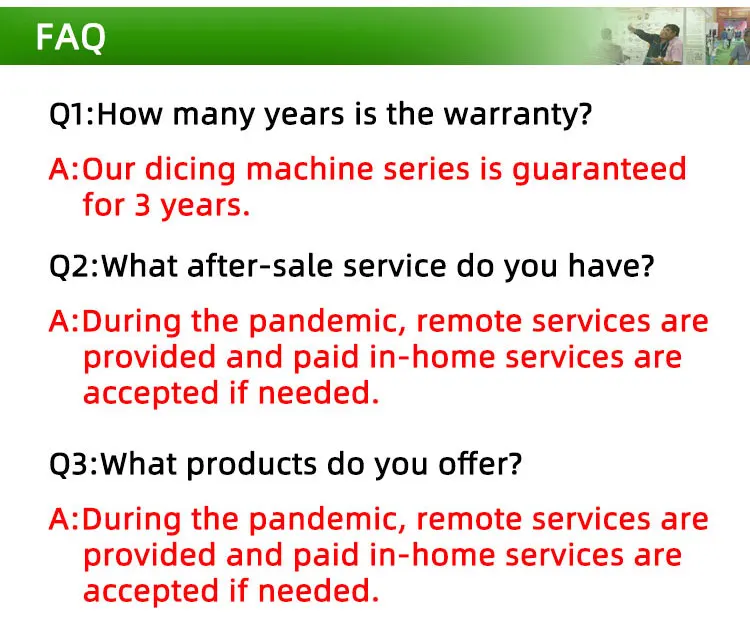 FAQ

Q1:How many years is the warranty?

A:Our dicing machine series is guaranteed for 3 years.

Q2:What after-sale service do you have?

A:During the pandemic, remote services are provided and paid in-home services are accepted if needed.

Q3:What products do you offer?

A:During the pandemic, remote services are provided and paid in-home services are accepted if needed.